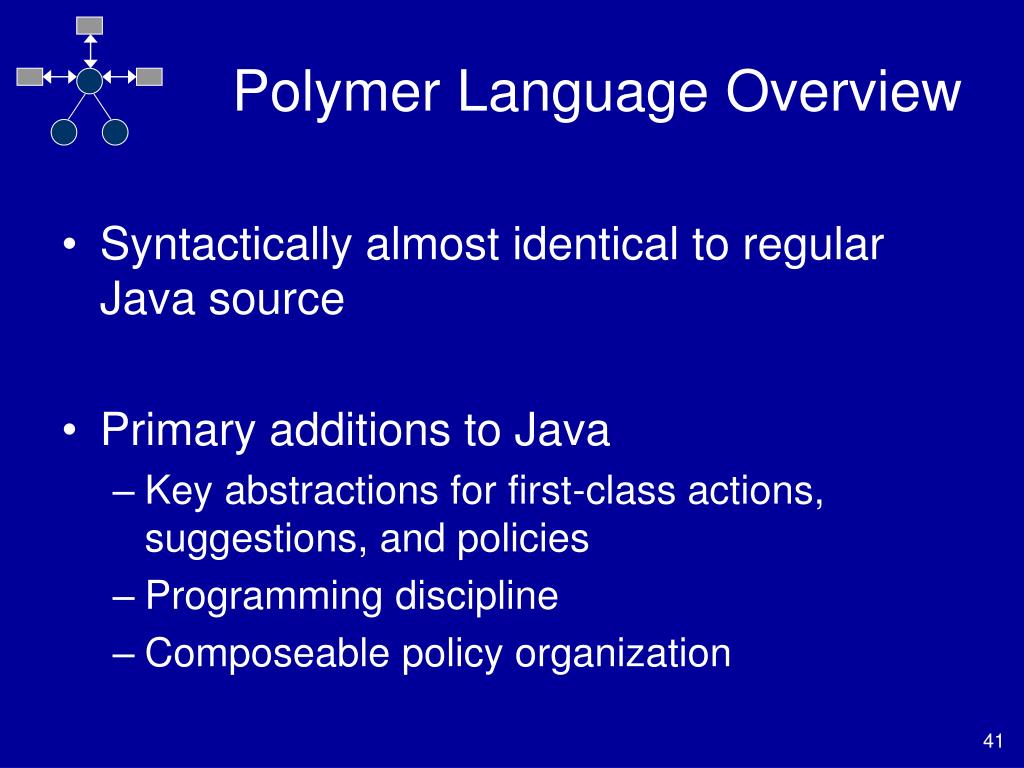 Polymer Language Overview

• Syntactically almost identical to regular Java source

• Primary additions to Java
– Key abstractions for first-class actions, suggestions, and policies
– Programming discipline
– Composeable policy organization

41